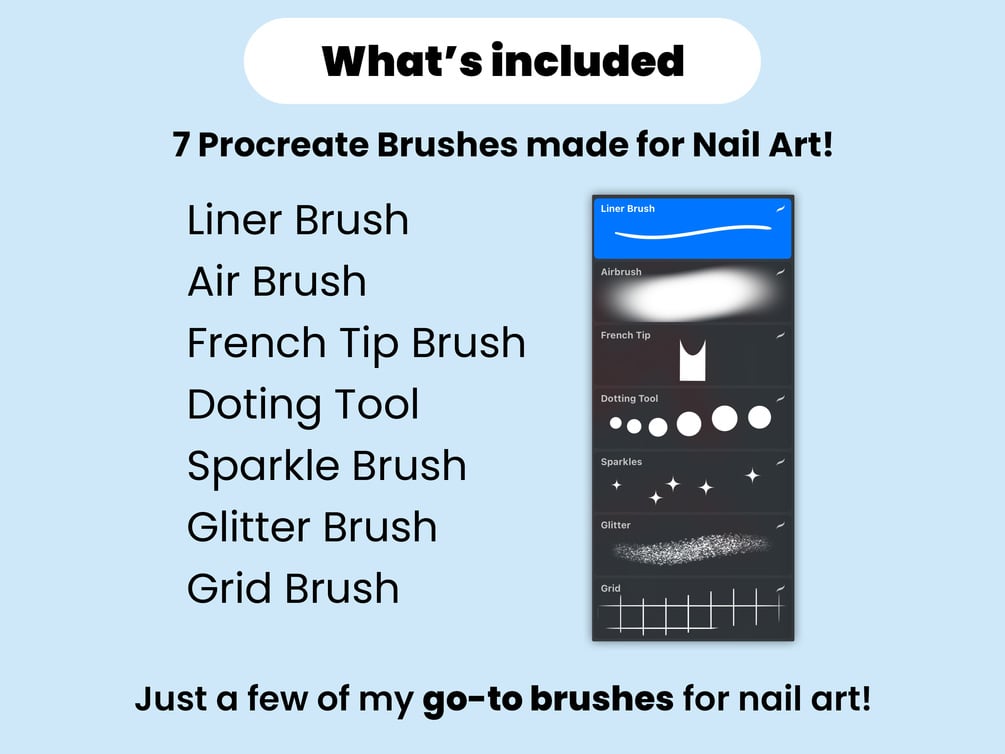 What's included

7 Procreate Brushes made for Nail Art!

Liner Brush
Air Brush
French Tip Brush
Doting Tool
Sparkle Brush
Glitter Brush
Grid Brush

Liner Brush
Airbrush
French Tip
Dotting Tool
Sparkles
Glitter
Grid

Just a few of my go-to brushes for nail art!